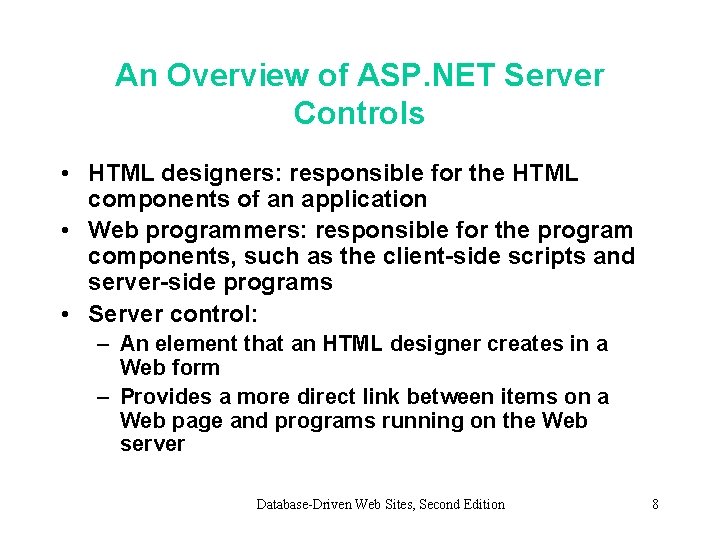 An Overview of ASP.NET Server Controls

• HTML designers: responsible for the HTML components of an application
• Web programmers: responsible for the program components, such as the client-side scripts and server-side programs
• Server control:
– An element that an HTML designer creates in a Web form
– Provides a more direct link between items on a Web page and programs running on the Web server

Database-Driven Web Sites, Second Edition

8